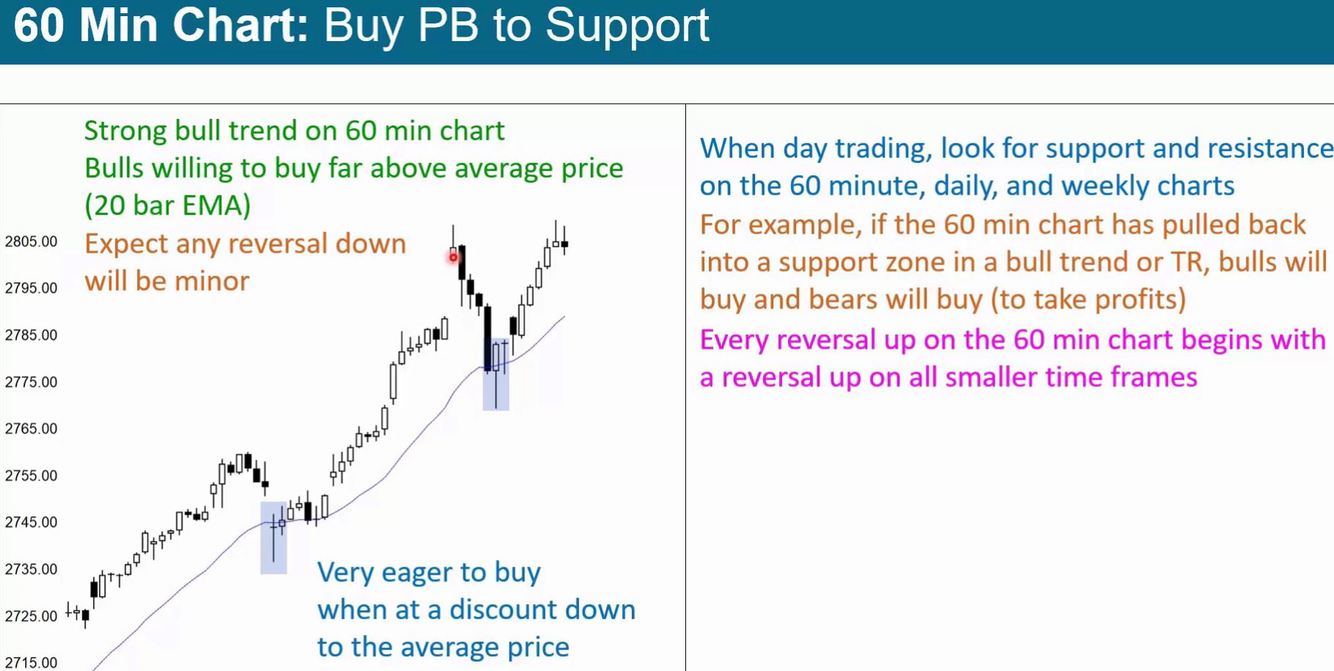 60 Min Chart: Buy PB to Support

Strong bull trend on 60 min chart
Bulls willing to buy far above average price (20 bar EMA)

Expect any reversal down will be minor

2805.00
2795.00
2785.00
2775.00
2765.00
2755.00
2745.00
2735.00
2725.00
2715.00

Very eager to buy when at a discount down to the average price

When day trading, look for support and resistance on the 60 minute, daily, and weekly charts

For example, if the 60 min chart has pulled back into a support zone in a bull trend or TR, bulls will buy and bears will buy (to take profits)

Every reversal up on the 60 min chart begins with a reversal up on all smaller time frames